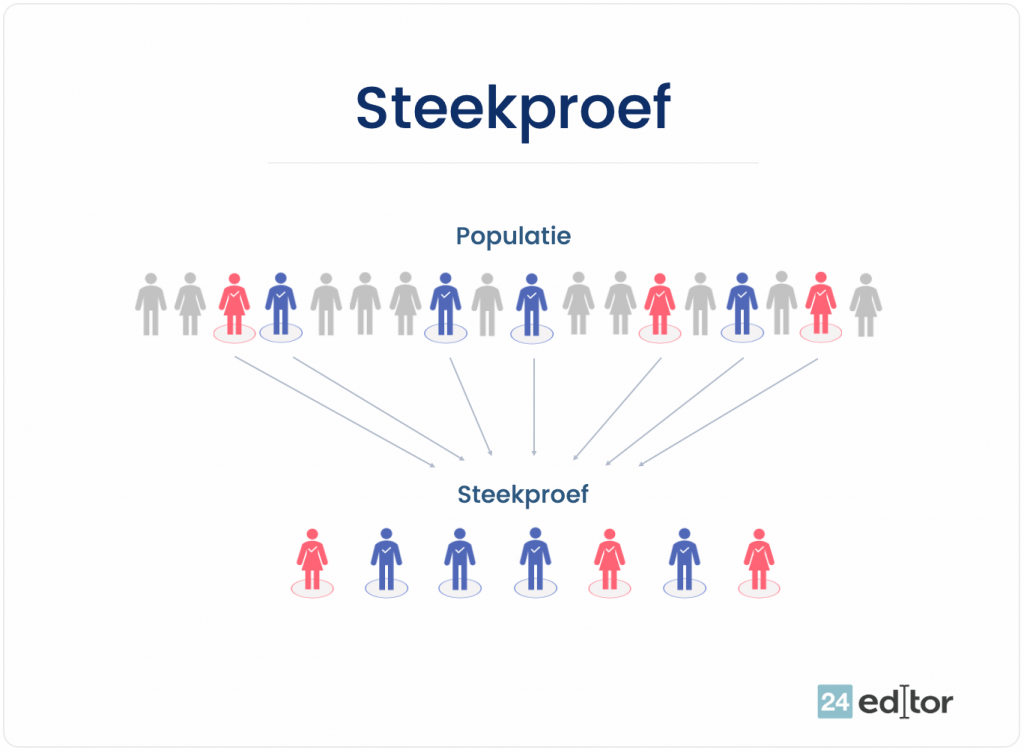 Steekproef

Populatie

Steekproef

24 editor